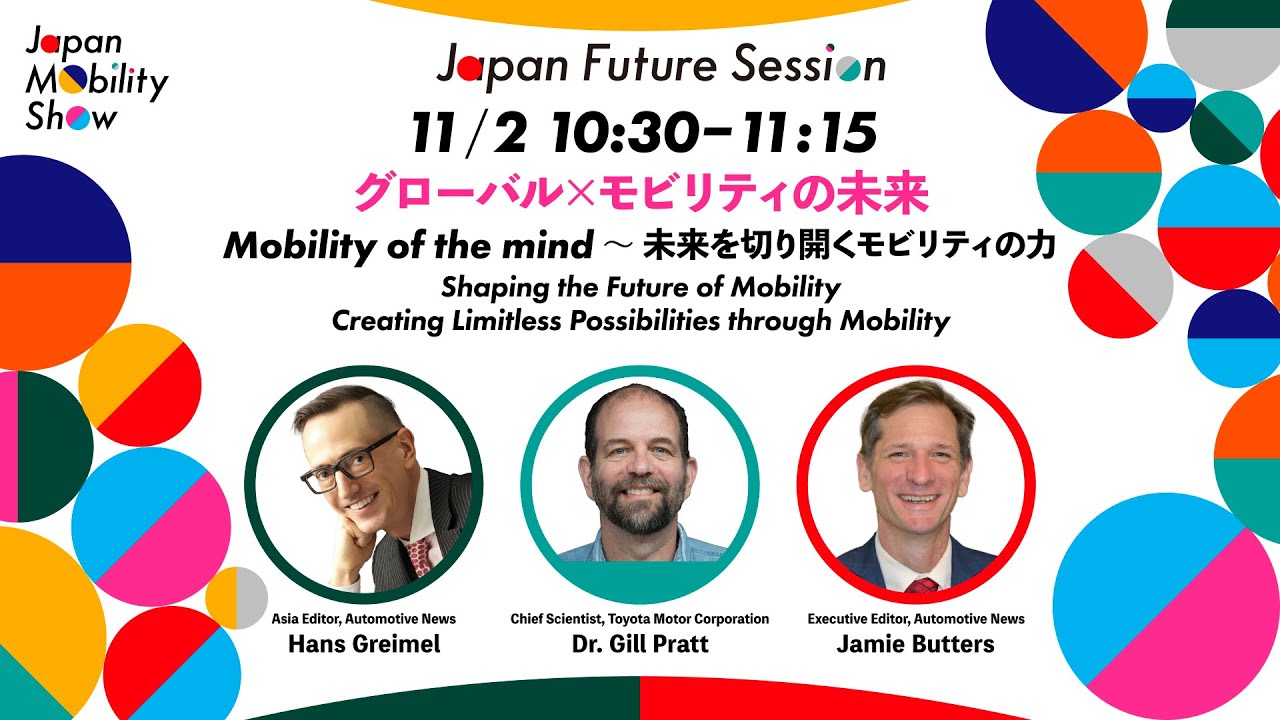 Japan Mobility Show

Japan Future Session

11/2 10:30-11:15

グローバル×モビリティの未来

Mobility of the mind ～ 未来を切り開くモビリティの力

Shaping the Future of Mobility
Creating Limitless Possibilities through Mobility

Asia Editor, Automotive News
Hans Greimel

Chief Scientist, Toyota Motor Corporation
Dr. Gill Pratt

Executive Editor, Automotive News
Jamie Butters